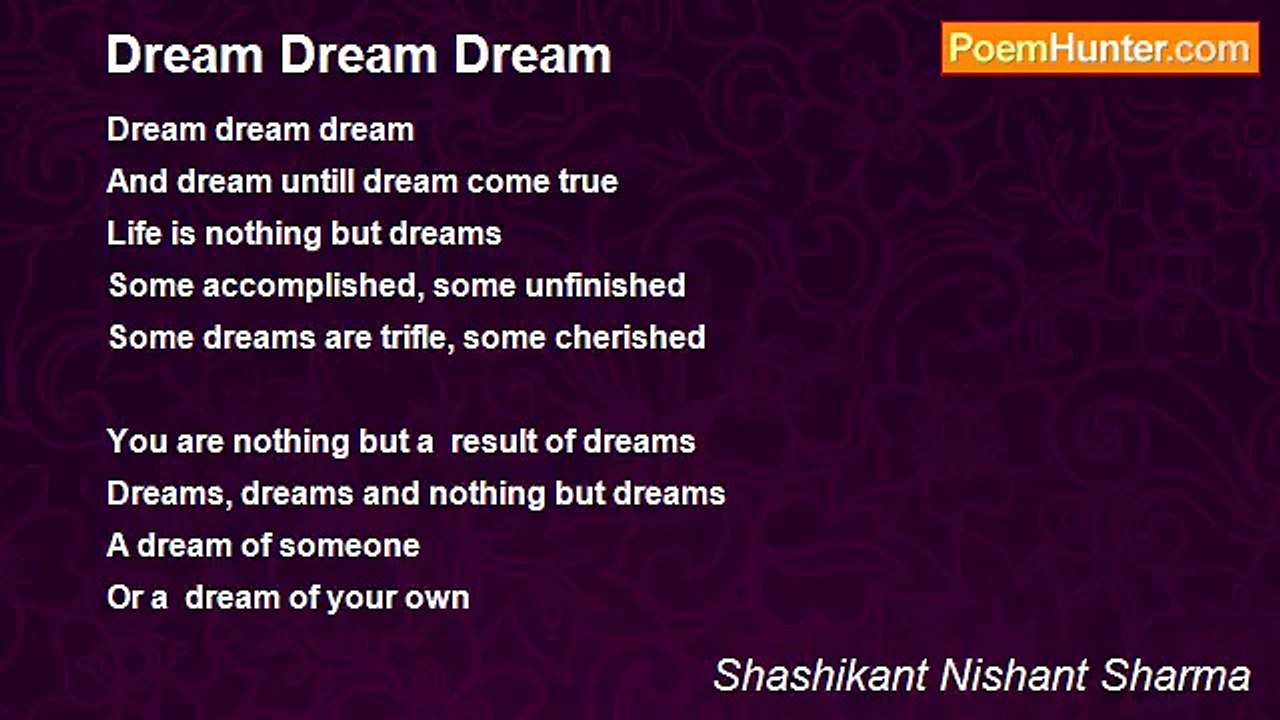 Dream Dream Dream

PoemHunter.com

Dream dream dream
And dream untill dream come true
Life is nothing but dreams
Some accomplished, some unfinished
Some dreams are trifle, some cherished

You are nothing but a result of dreams
Dreams, dreams and nothing but dreams
A dream of someone
Or a dream of your own

Shashikant Nishant Sharma